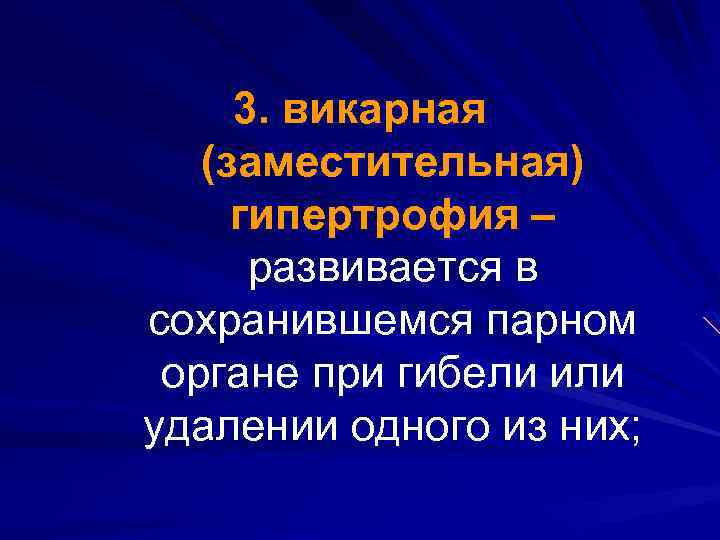 3. викарная (заместительная) гипертрофия – развивается в сохранившемся парном органе при гибели или удалении одного из них;